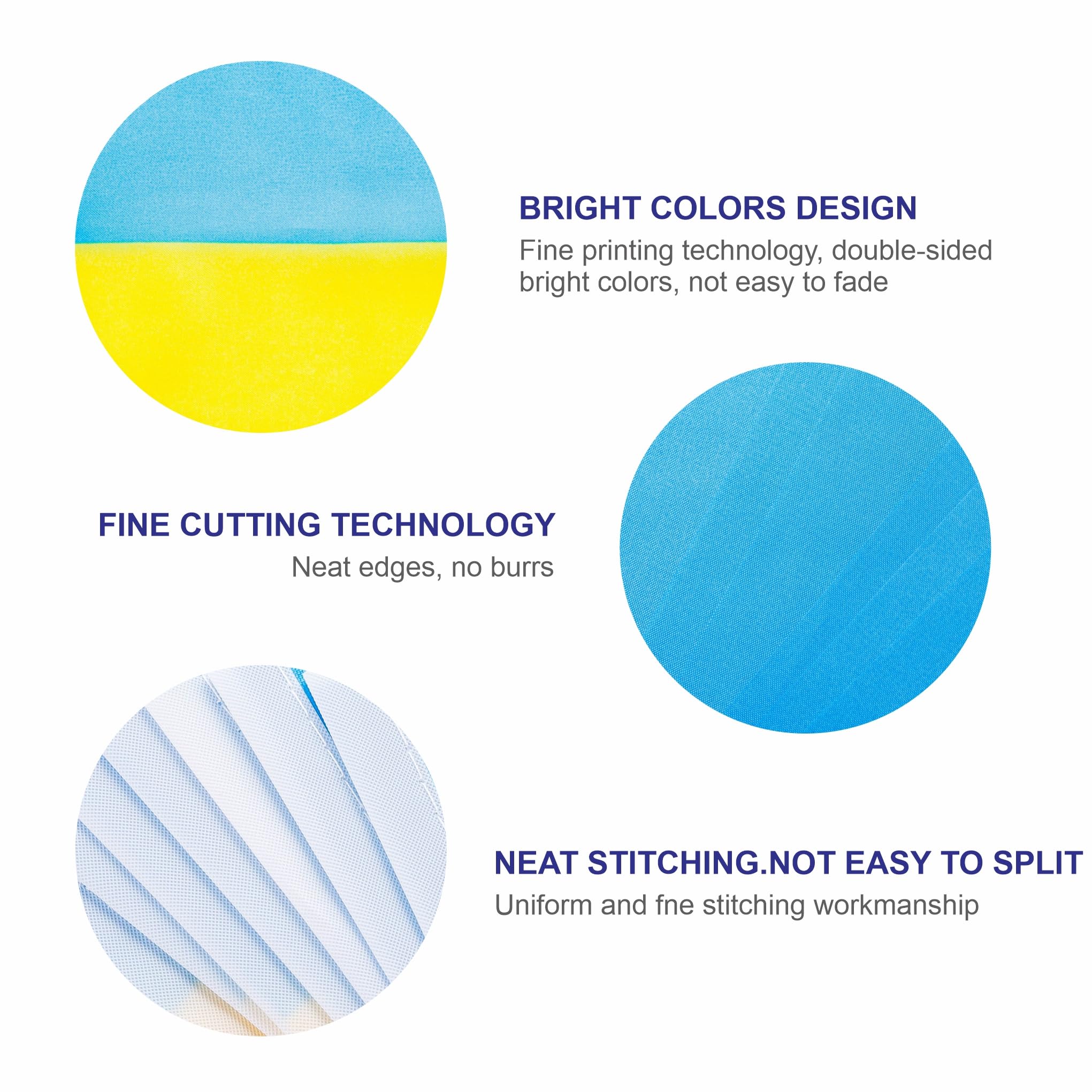 BRIGHT COLORS DESIGN
Fine printing technology, double-sided bright colors, not easy to fade

FINE CUTTING TECHNOLOGY
Neat edges, no burrs

NEAT STITCHING.NOT EASY TO SPLIT
Uniform and fne stitching workmanship